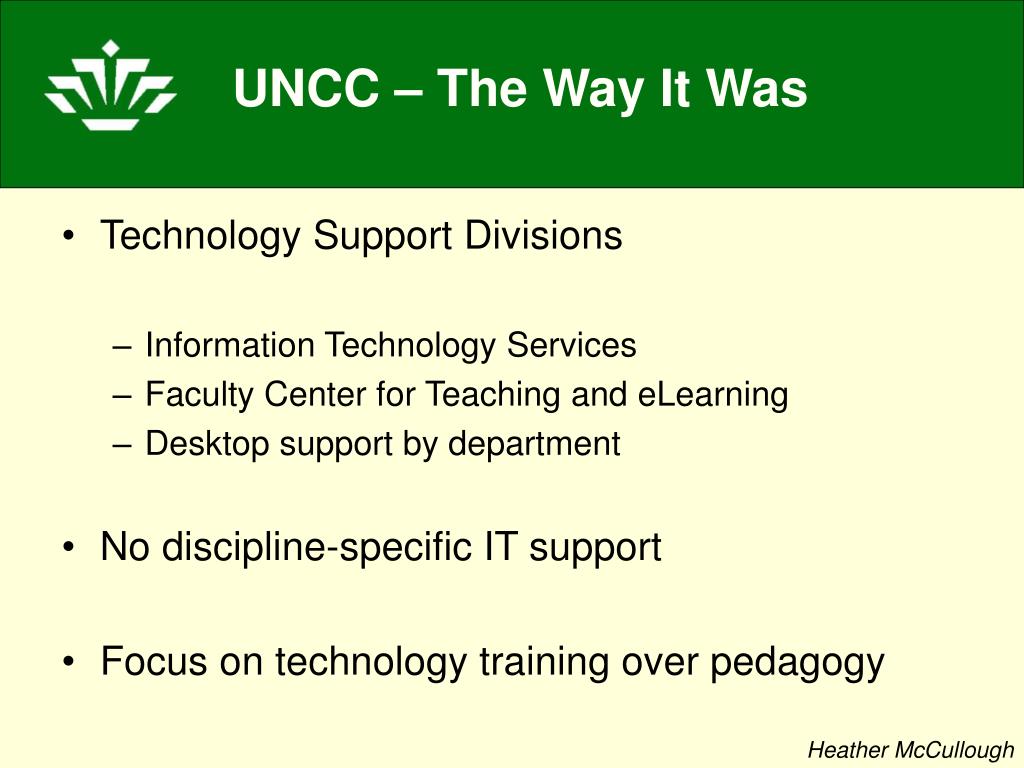 UNCC – The Way It Was

• Technology Support Divisions

– Information Technology Services
– Faculty Center for Teaching and eLearning
– Desktop support by department

• No discipline-specific IT support

• Focus on technology training over pedagogy

Heather McCullough